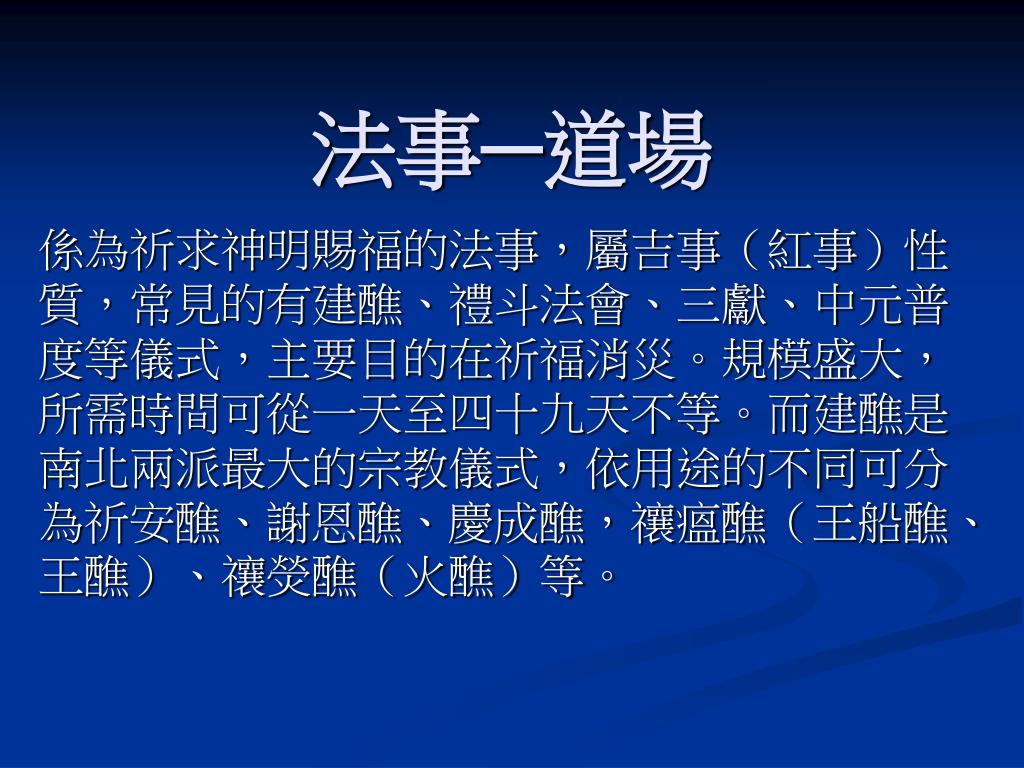 法事─道場

係為祈求神明賜福的法事，屬吉事（紅事）性質，常見的有建醮、禮斗法會、三獻、中元普度等儀式，主要目的在祈福消災。規模盛大，所需時間可從一天至四十九天不等。而建醮是南北兩派最大的宗教儀式，依用途的不同可分為祈安醮、謝恩醮、慶成醮，禳瘟醮（王船醮、王醮）、禳熒醮（火醮）等。